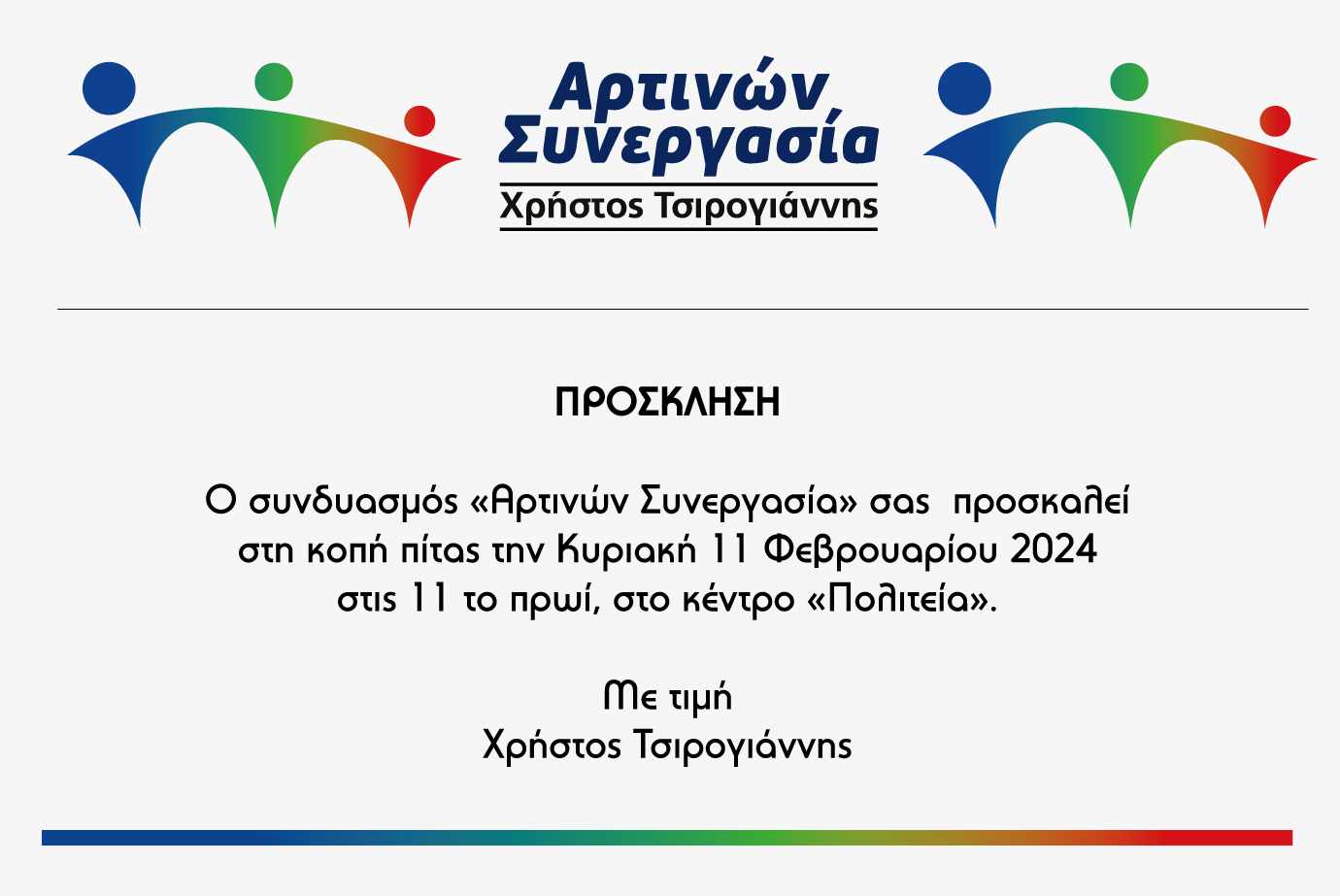 Αρτινών Συνεργασία
Χρήστος Τσιρογιάννης

ΠΡΟΣΚΛΗΣΗ

Ο συνδυασμός «Αρτινών Συνεργασία» σας προσκαλεί στη κοπή πίτας την Κυριακή 11 Φεβρουαρίου 2024 στις 11 το πρωί, στο κέντρο «Πολιτεία».

Με τιμή
Χρήστος Τσιρογιάννης